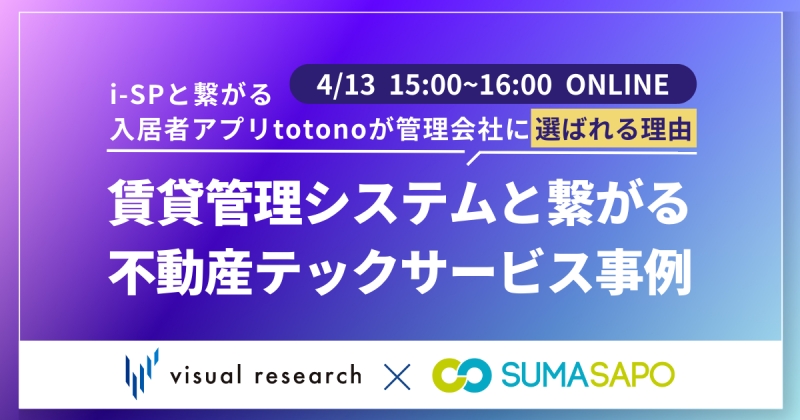 4/13 15:00~16:00 ONLINE

i-SPと繋がる
入居者アプリtotonoが管理会社に選ばれる理由

賃貸管理システムと繋がる
不動産テックサービス事例

visual research × SUMASAPO